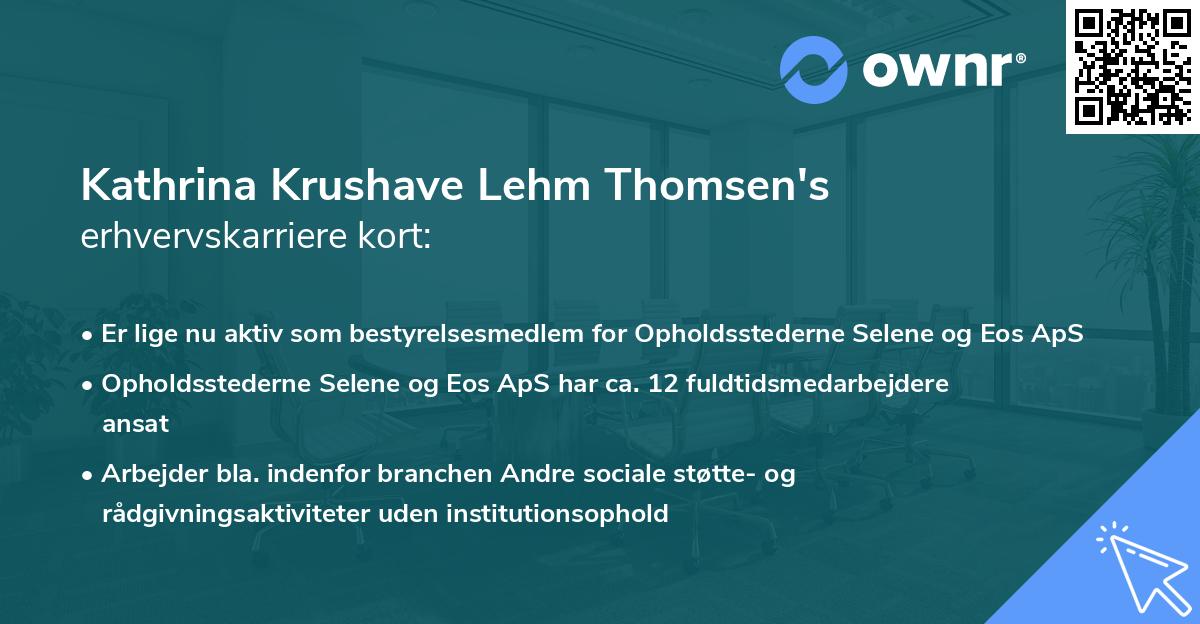 ownr®

Kathrina Krushave Lehm Thomsen's
erhvervskarriere kort:

• Er lige nu aktiv som bestyrelsesmedlem for Opholdsstederne Selene og Eos ApS
• Opholdsstederne Selene og Eos ApS har ca. 12 fuldtidsmedarbejdere ansat
• Arbejder bla. indenfor branchen Andre sociale støtte- og rådgivningsaktiviteter uden institutionsophold